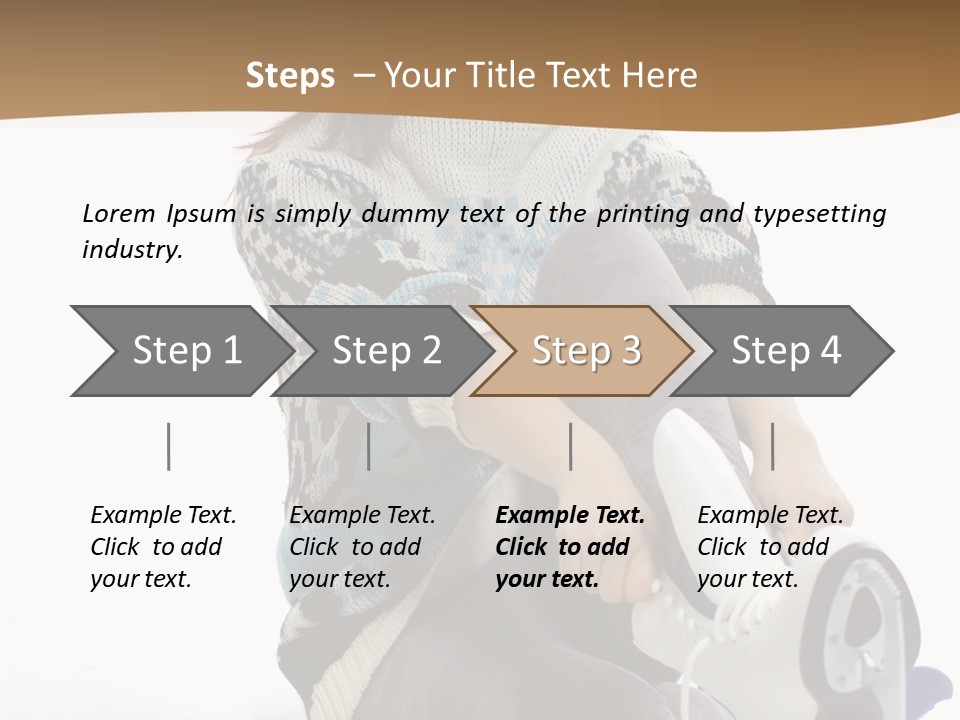 Steps – Your Title Text Here

Lorem Ipsum is simply dummy text of the printing and typesetting industry.

Step 1

Step 2

Step 3

Step 4

Example Text. Click to add your text.

Example Text. Click to add your text.

Example Text. Click to add your text.

Example Text. Click to add your text.